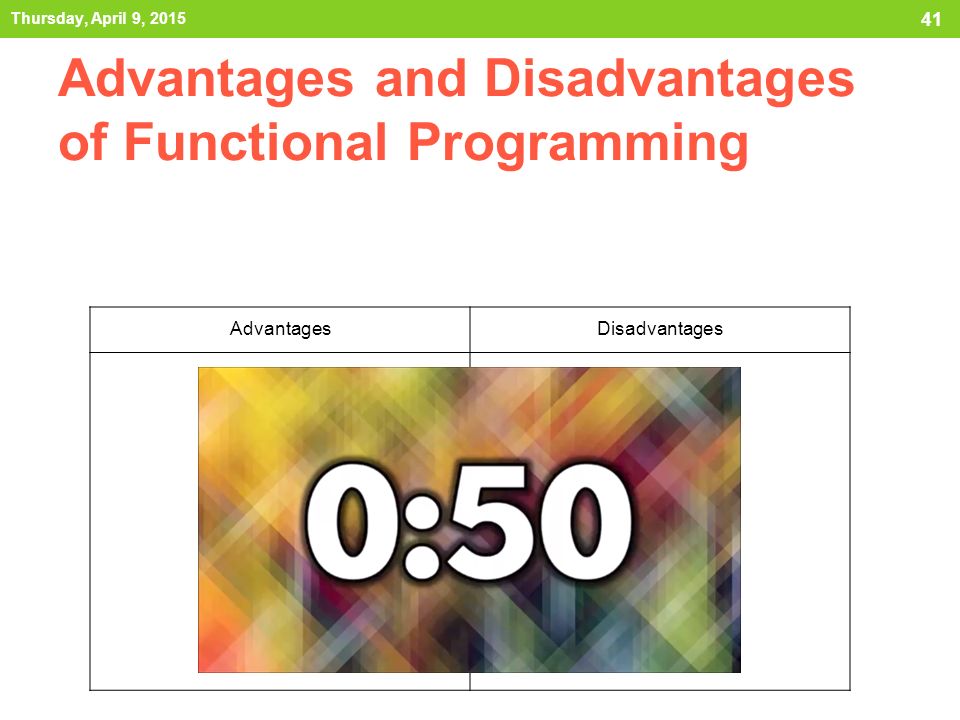 Thursday, April 9, 2015

41

Advantages and Disadvantages of Functional Programming

| Advantages | Disadvantages |
|---|---|
| | |

0:50